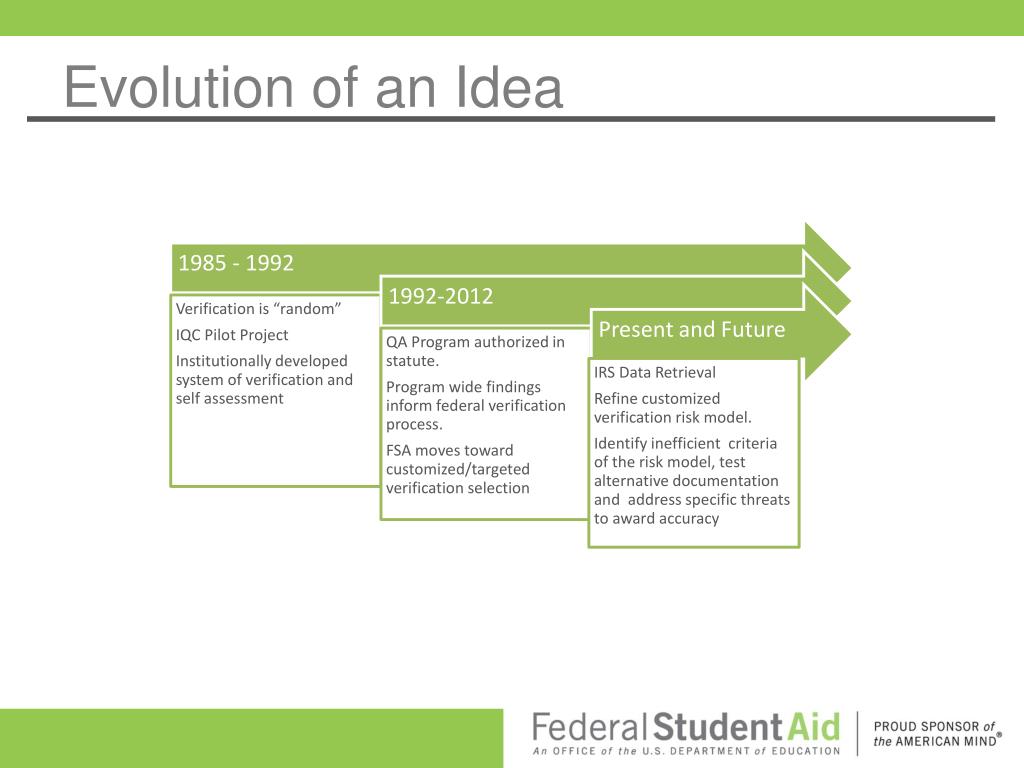 Evolution of an Idea

1985 - 1992

Verification is “random”

IQC Pilot Project

Institutionally developed system of verification and self assessment

1992-2012

QA Program authorized in statute.

Program wide findings inform federal verification process.

FSA moves toward customized/targeted verification selection

Present and Future

IRS Data Retrieval

Refine customized verification risk model.

Identify inefficient criteria of the risk model, test alternative documentation and address specific threats to award accuracy

Federal Student Aid
An OFFICE of the U.S. DEPARTMENT of EDUCATION

PROUD SPONSOR of the AMERICAN MIND®